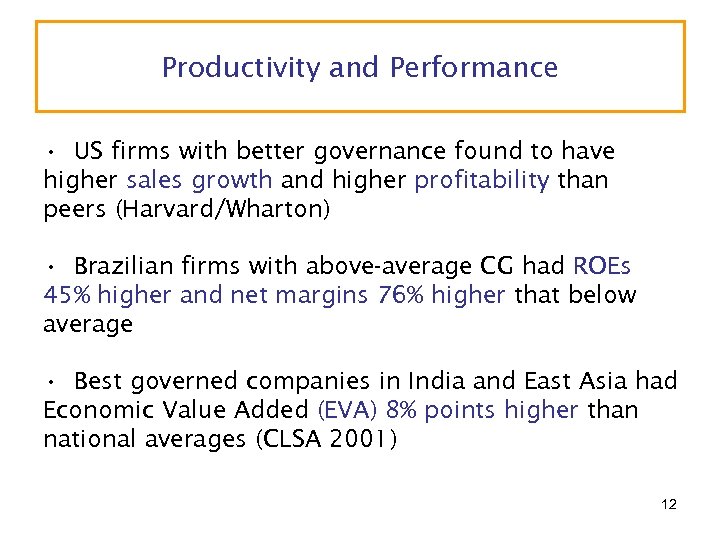 Productivity and Performance

• US firms with better governance found to have higher sales growth and higher profitability than peers (Harvard/Wharton)

• Brazilian firms with above-average CG had ROEs 45% higher and net margins 76% higher that below average

• Best governed companies in India and East Asia had Economic Value Added (EVA) 8% points higher than national averages (CLSA 2001)

12